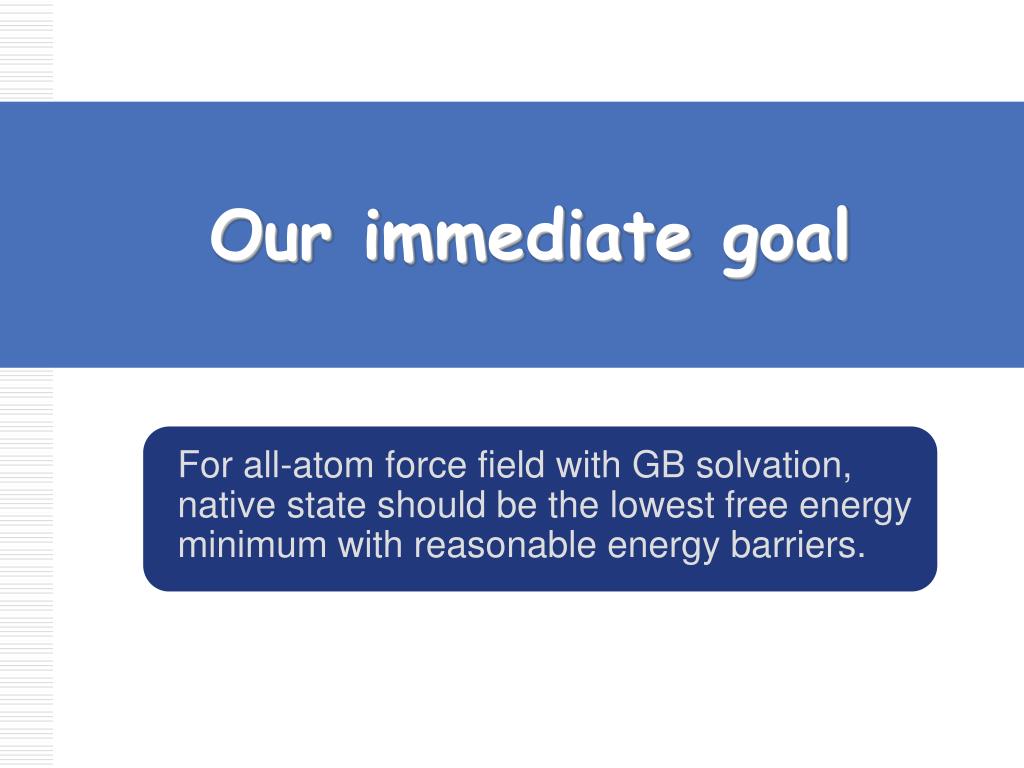 Our immediate goal

For all-atom force field with GB solvation, native state should be the lowest free energy minimum with reasonable energy barriers.